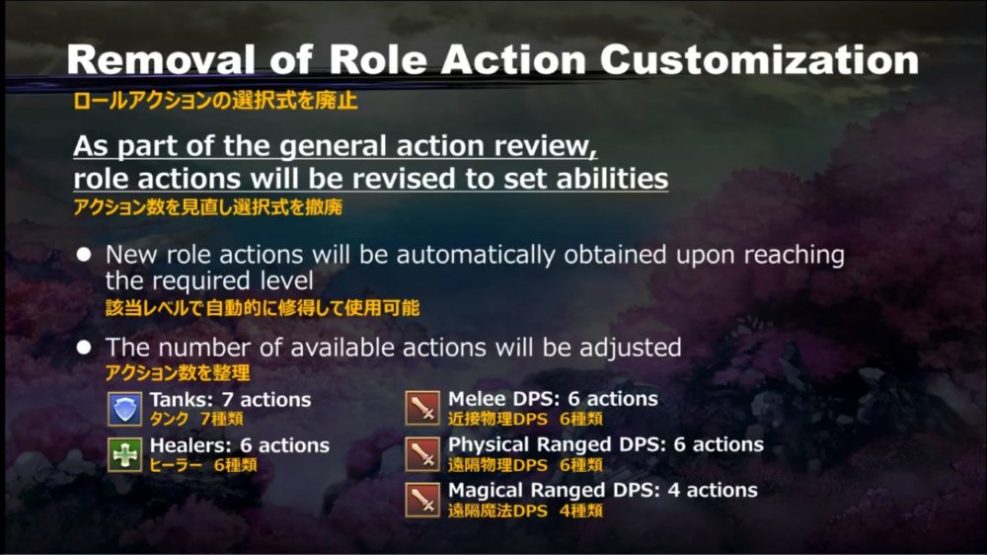 Removal of Role Action Customization
ロールアクションの選択式を廃止

As part of the general action review, role actions will be revised to set abilities
アクション数を見直し選択式を撤廃

● New role actions will be automatically obtained upon reaching the required level
該当レベルで自動的に修得して使用可能

● The number of available actions will be adjusted
アクション数を整理

Tanks: 7 actions
タンク 7種類

Healers: 6 actions
ヒーラー 6種類

Melee DPS: 6 actions
近接物理DPS 6種類

Physical Ranged DPS: 6 actions
遠隔物理DPS 6種類

Magical Ranged DPS: 4 actions
遠隔魔法DPS 4種類